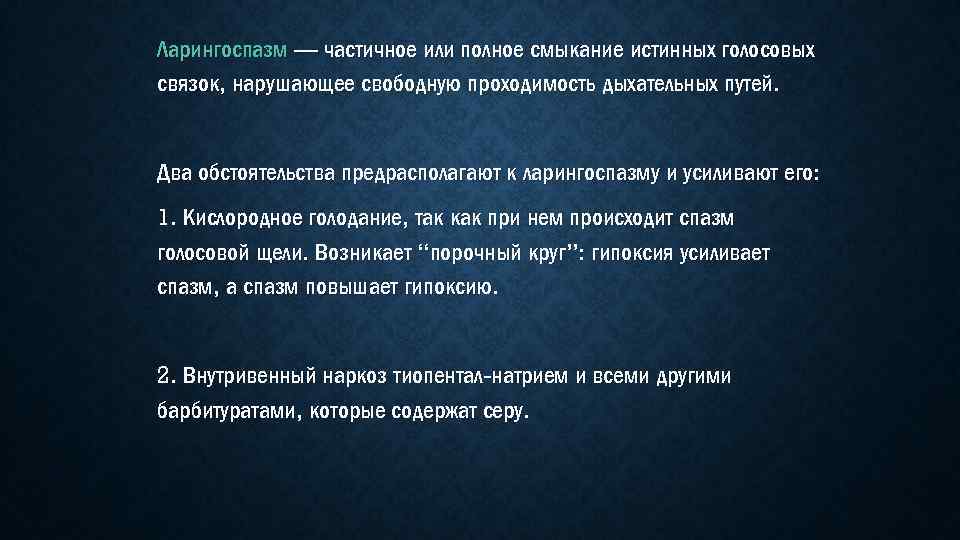 Ларингоспазм — частичное или полное смыкание истинных голосовых связок, нарушающее свободную проходимость дыхательных путей.

Два обстоятельства предрасполагают к ларингоспазму и усиливают его:

1. Кислородное голодание, так как при нем происходит спазм голосовой щели. Возникает "порочный круг": гипоксия усиливает спазм, а спазм повышает гипоксию.

2. Внутривенный наркоз тиопентал-натрием и всеми другими барбитуратами, которые содержат серу.